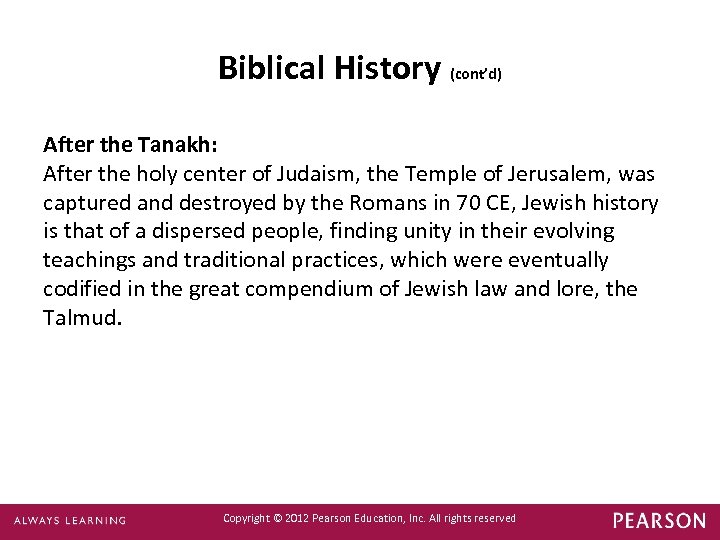 Biblical History (cont'd)

After the Tanakh:
After the holy center of Judaism, the Temple of Jerusalem, was captured and destroyed by the Romans in 70 CE, Jewish history is that of a dispersed people, finding unity in their evolving teachings and traditional practices, which were eventually codified in the great compendium of Jewish law and lore, the Talmud.

ALWAYS LEARNING

Copyright © 2012 Pearson Education, Inc. All rights reserved

PEARSON